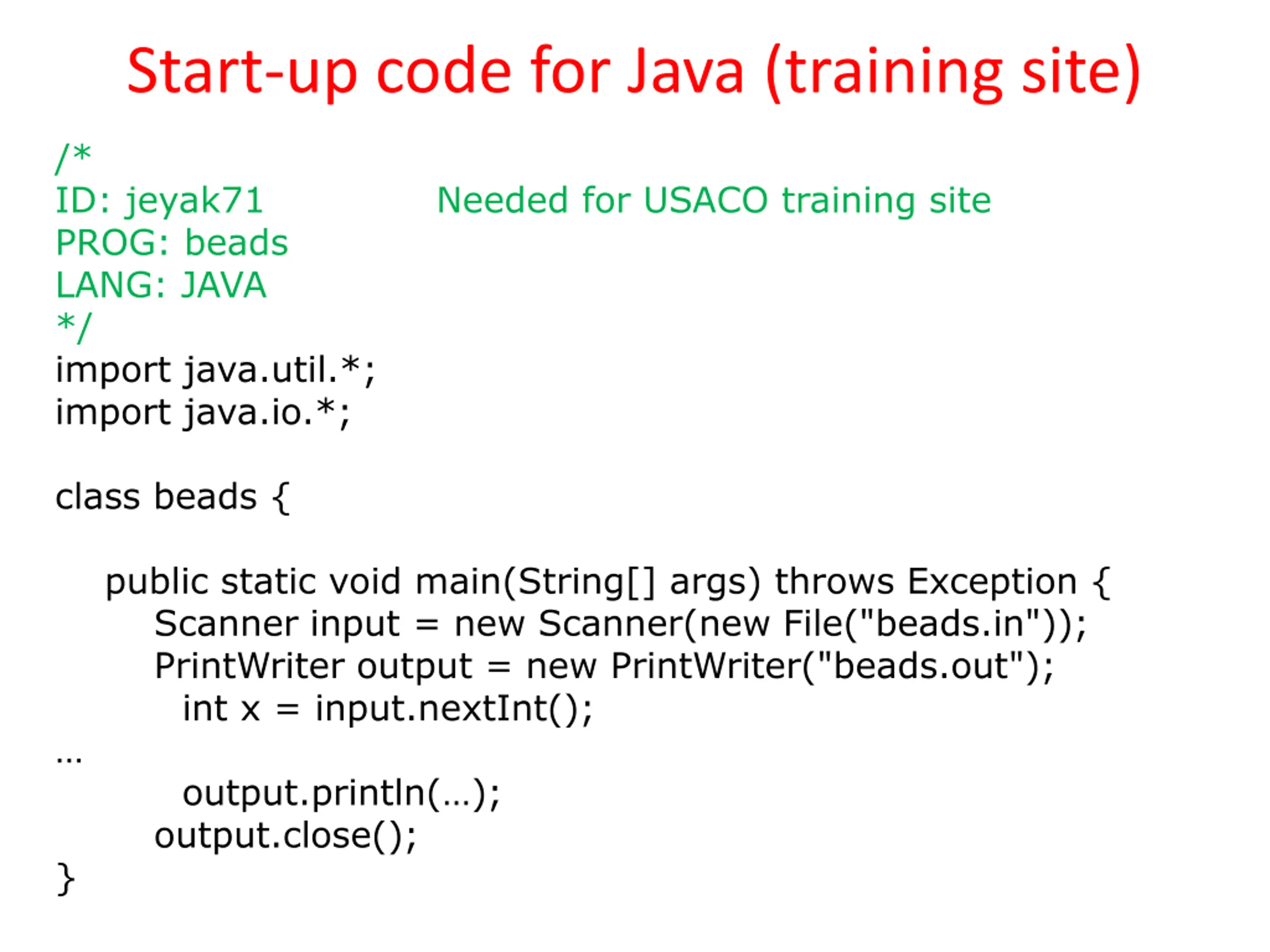 Start-up code for Java (training site)

/*
ID: jeyak71 Needed for USACO training site
PROG: beads
LANG: JAVA
*/
import java.util.*;
import java.io.*;

class beads {

public static void main(String[] args) throws Exception {
Scanner input = new Scanner(new File("beads.in"));
PrintWriter output = new PrintWriter("beads.out");
int x = input.nextInt();
...
output.println(...);
output.close();
}